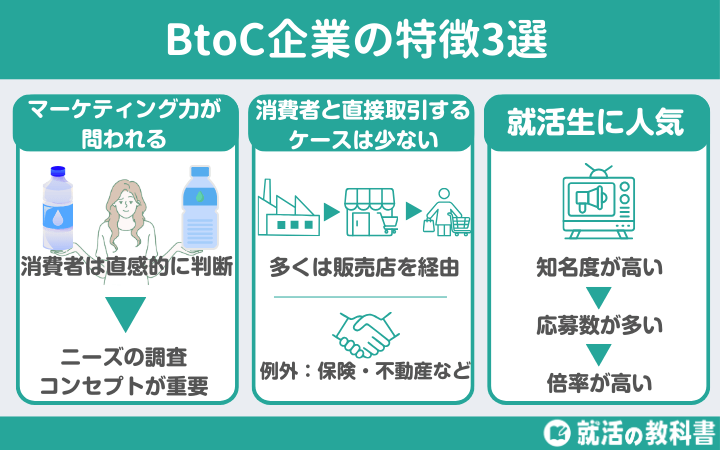 BtoC企業の特徴3選

マーケティング力が問われる

消費者は直感的に判断

ニーズの調査
コンセプトが重要

消費者と直接取引するケースは少ない

多くは販売店を経由

例外：保険・不動産など

就活生に人気

知名度が高い

応募数が多い

倍率が高い

就活の教科書